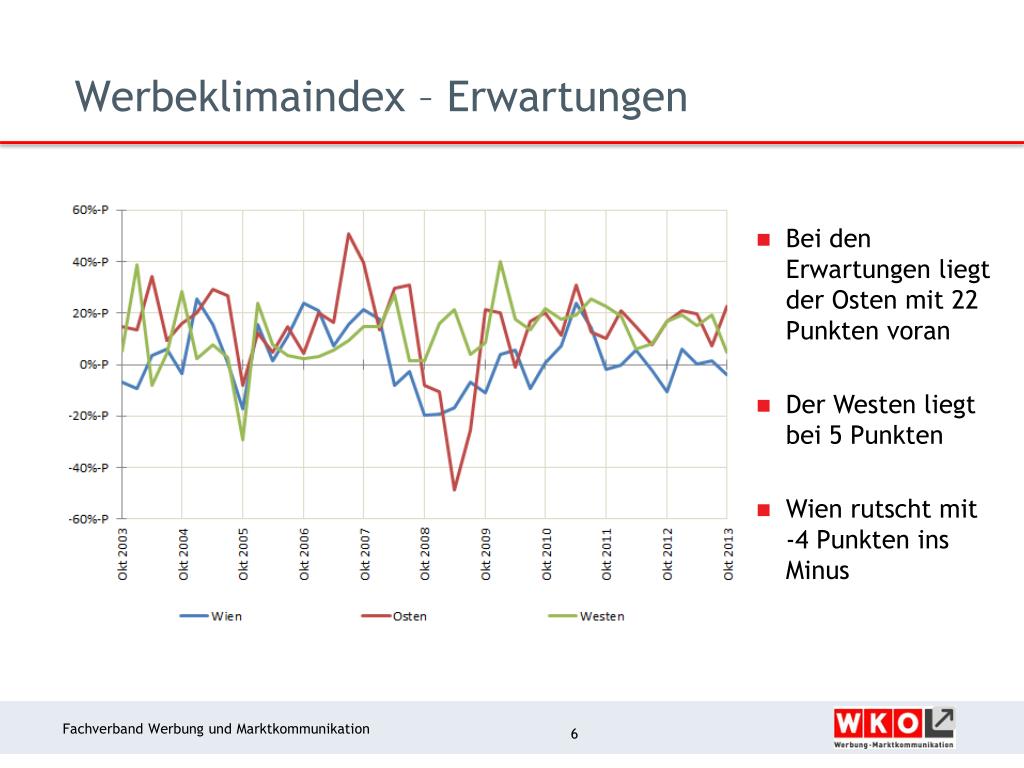 Werbeklimaindex – Erwartungen

60%-P
40%-P
20%-P
0%-P
-20%-P
-40%-P
-60%-P

Okt 2003
Okt 2004
Okt 2005
Okt 2006
Okt 2007
Okt 2008
Okt 2009
Okt 2010
Okt 2011
Okt 2012
Okt 2013

Wien
Osten
Westen

Bei den Erwartungen liegt der Osten mit 22 Punkten voran

Der Westen liegt bei 5 Punkten

Wien rutscht mit -4 Punkten ins Minus

Fachverband Werbung und Marktkommunikation

6

WKO
Werbung · Marktkommunikation